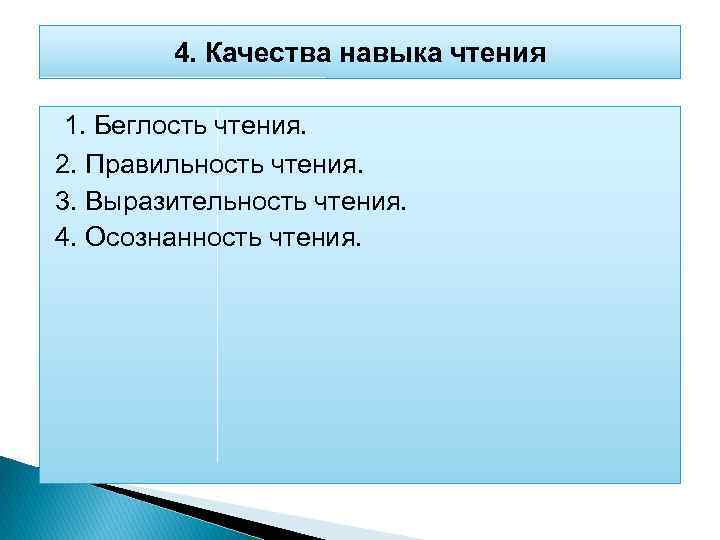 4. Качества навыка чтения

1. Беглость чтения.
2. Правильность чтения.
3. Выразительность чтения.
4. Осознанность чтения.